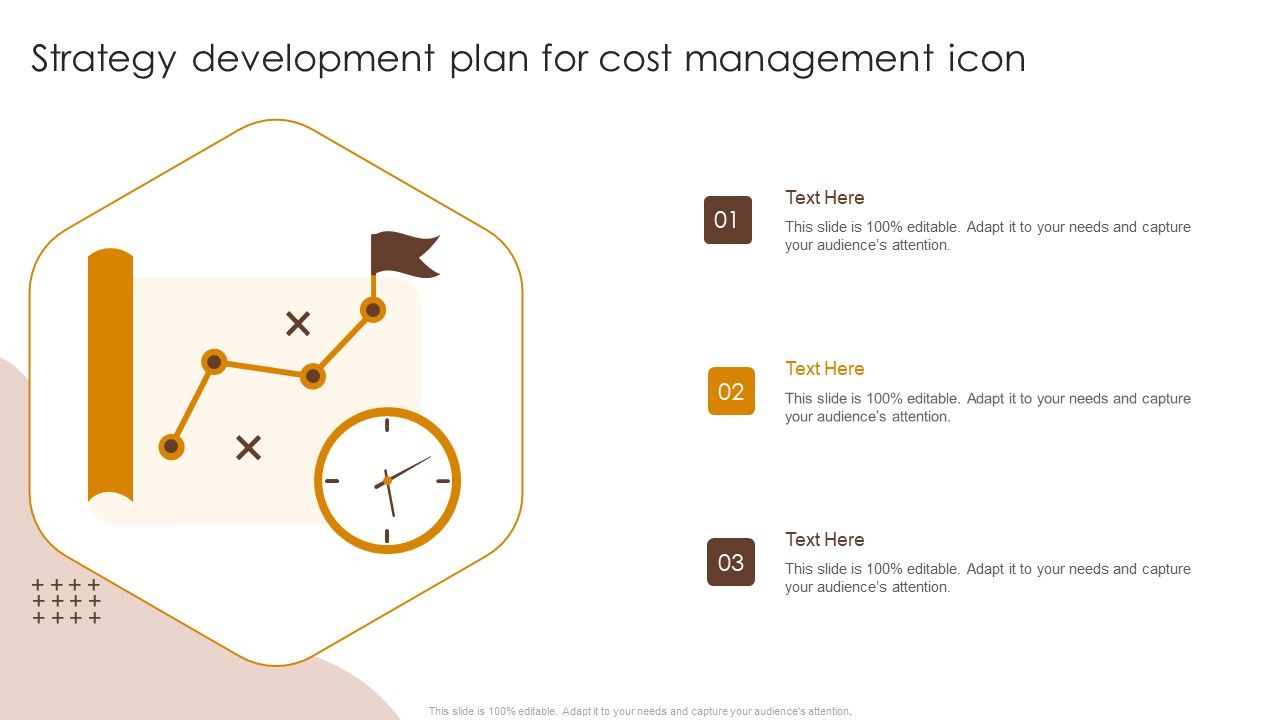 Strategy development plan for cost management icon

01

Text Here

This slide is 100% editable. Adapt it to your needs and capture your audience's attention.

02

Text Here

This slide is 100% editable. Adapt it to your needs and capture your audience's attention.

03

Text Here

This slide is 100% editable. Adapt it to your needs and capture your audience's attention.

This slide is 100% editable. Adapt it to your needs and capture your audience's attention.